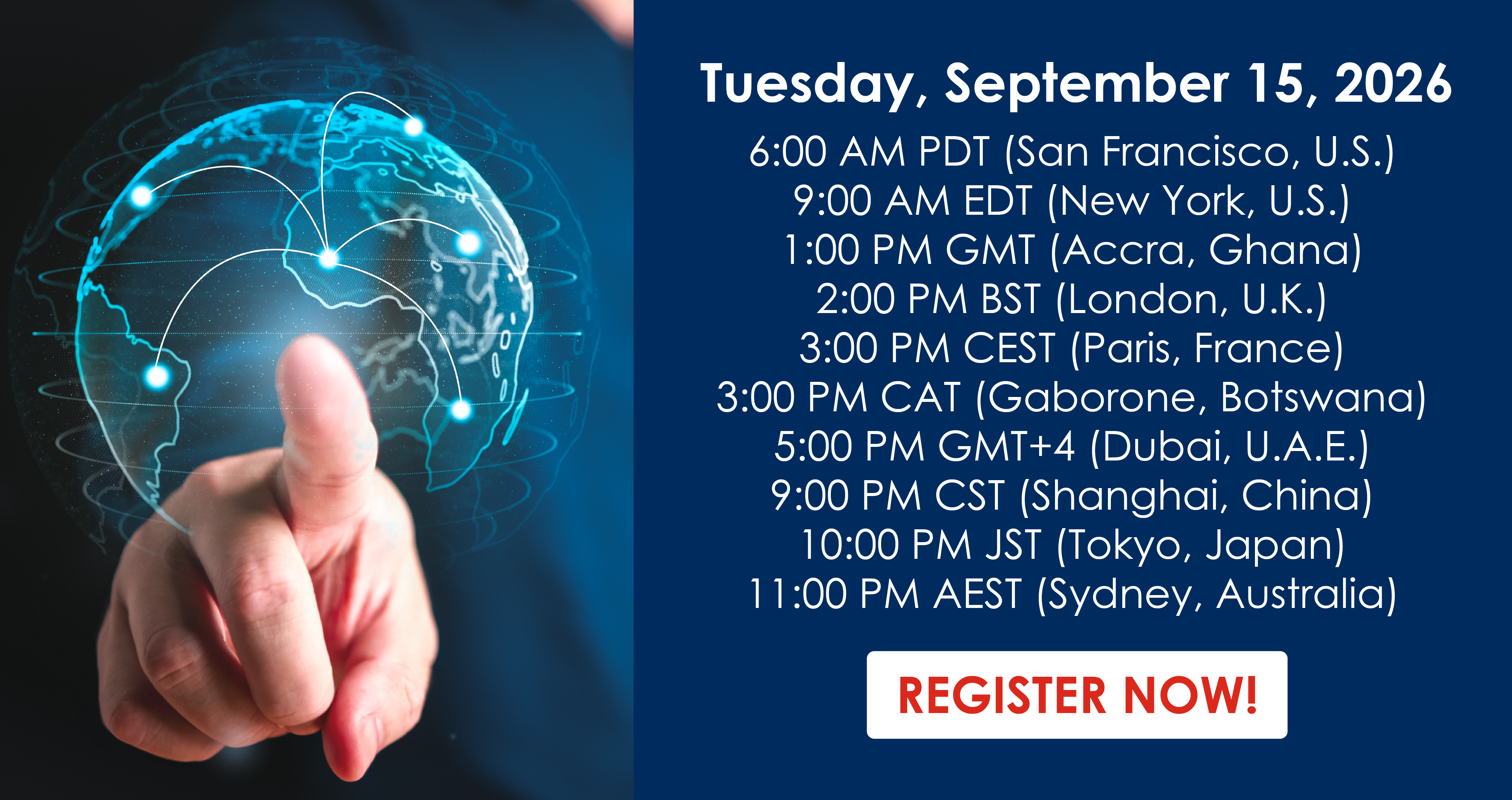 Tuesday, September 15, 2026

6:00 AM PDT (San Francisco, U.S.)
9:00 AM EDT (New York, U.S.)
1:00 PM GMT (Accra, Ghana)
2:00 PM BST (London, U.K.)
3:00 PM CEST (Paris, France)
3:00 PM CAT (Gaborone, Botswana)
5:00 PM GMT+4 (Dubai, U.A.E.)
9:00 PM CST (Shanghai, China)
10:00 PM JST (Tokyo, Japan)
11:00 PM AEST (Sydney, Australia)

REGISTER NOW!